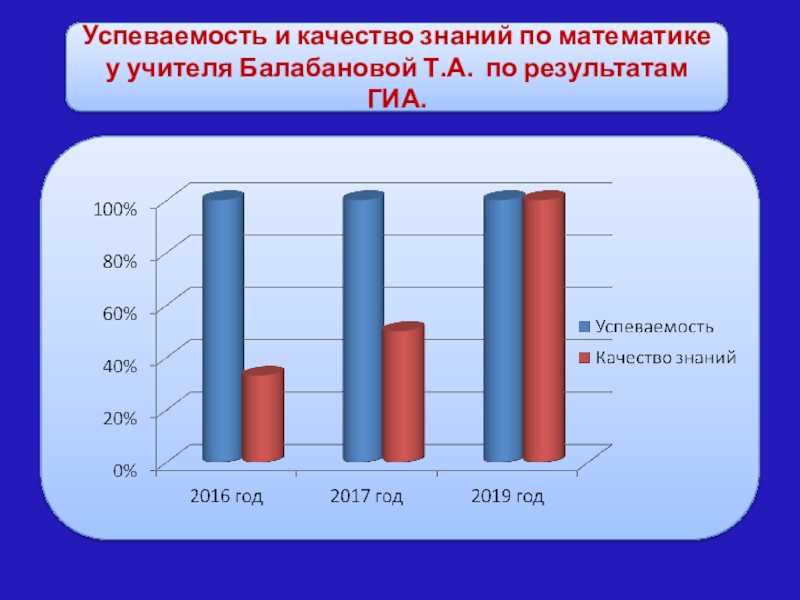 Успеваемость и качество знаний по математике у учителя Балабановой Т.А. по результатам ГИА.

100%
80%
60%
40%
20%
0%

2016 год
2017 год
2019 год

Успеваемость
Качество знаний